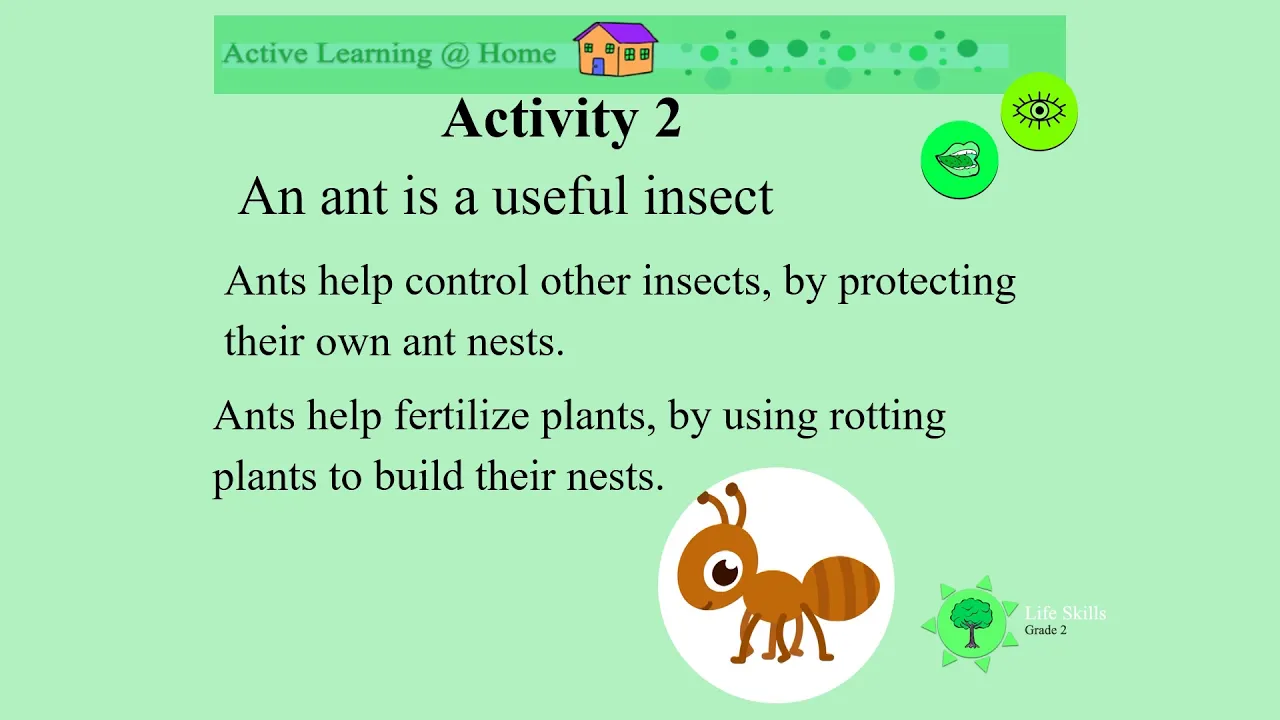 Active Learning @ Home

Activity 2

An ant is a useful insect

Ants help control other insects, by protecting their own ant nests.

Ants help fertilize plants, by using rotting plants to build their nests.

Life Skills
Grade 2